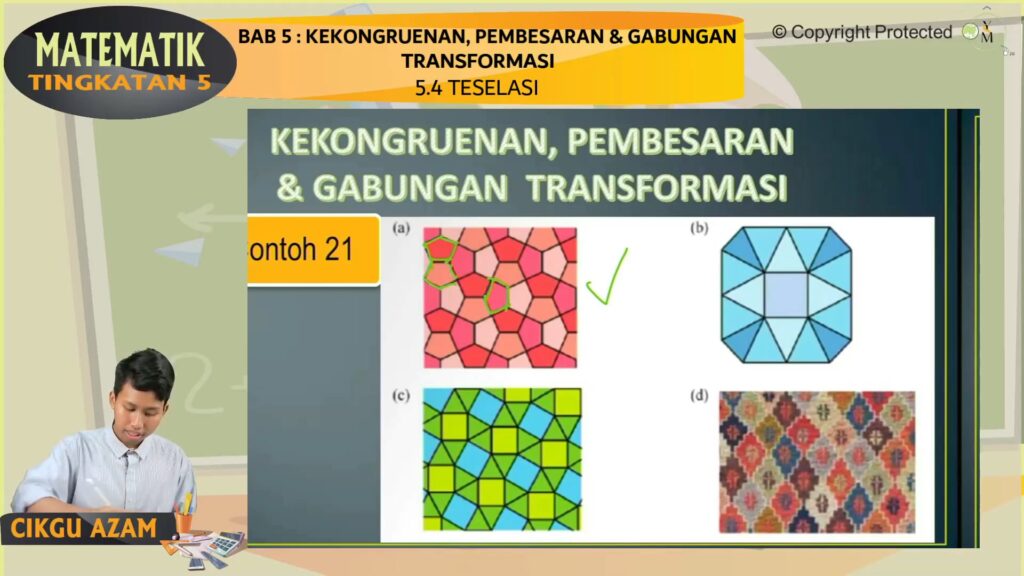 MATEMATIK
TINGKATAN 5

BAB 5 : KEKONGRUENAN, PEMBESARAN & GABUNGAN TRANSFORMASI
5.4 TESELASI

© Copyright Protected

KEKONGRUENAN, PEMBESARAN & GABUNGAN TRANSFORMASI

ontoh 21

(a)

(b)

(c)

(d)

CIKGU AZAM